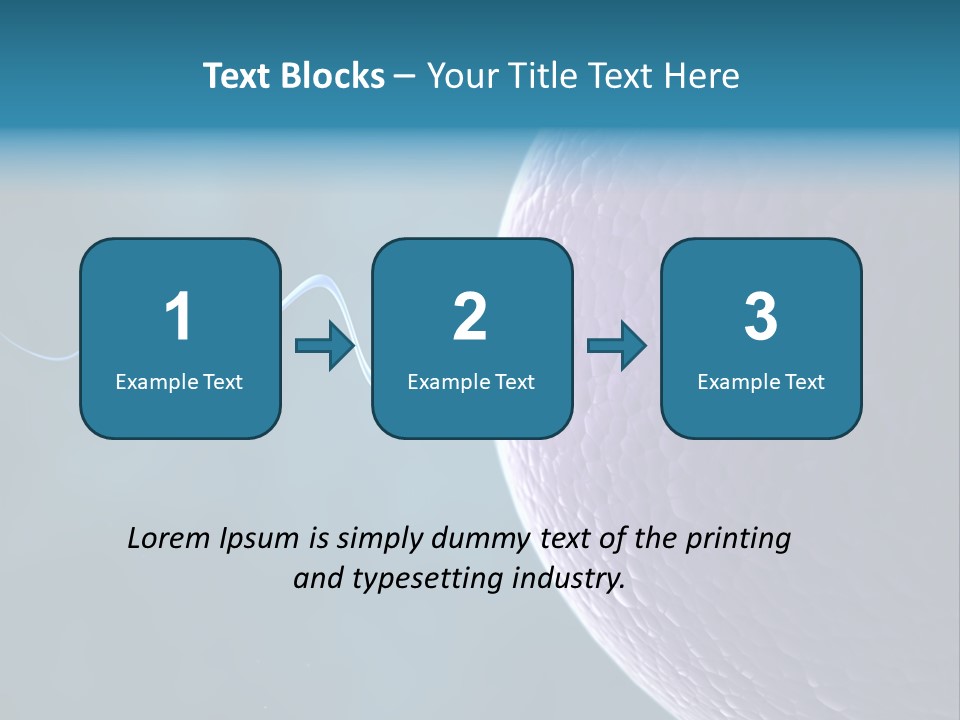 Text Blocks – Your Title Text Here

1
Example Text

2
Example Text

3
Example Text

Lorem Ipsum is simply dummy text of the printing and typesetting industry.